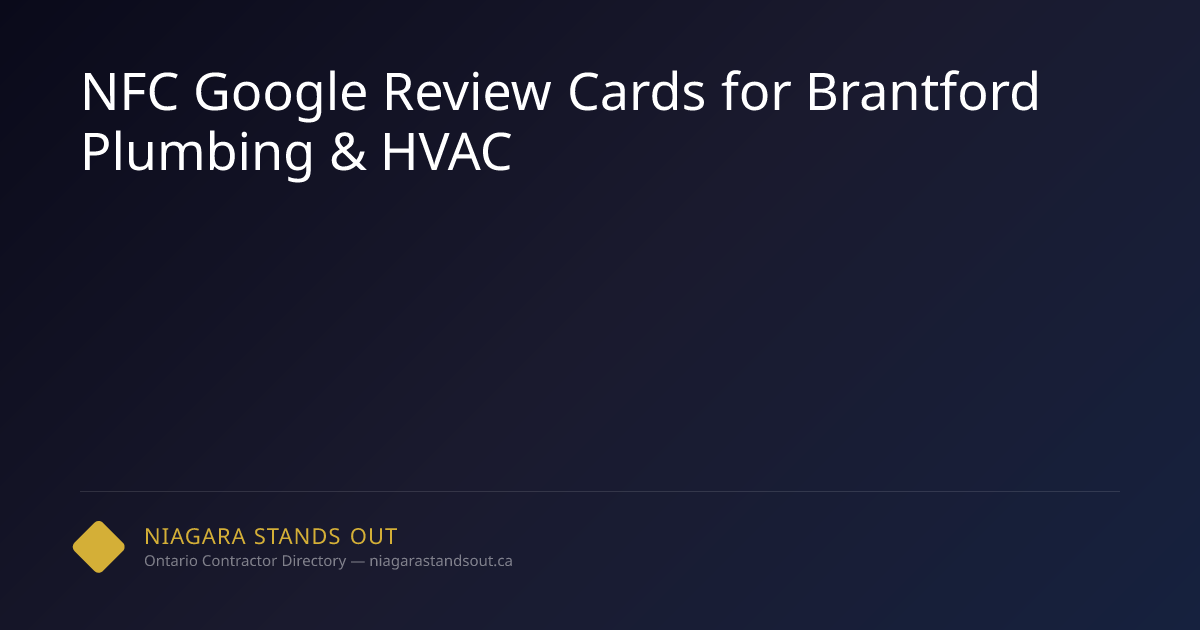 NFC Google Review Cards for Brantford Plumbing & HVAC

NIAGARA STANDS OUT
Ontario Contractor Directory — niagarastandsout.ca